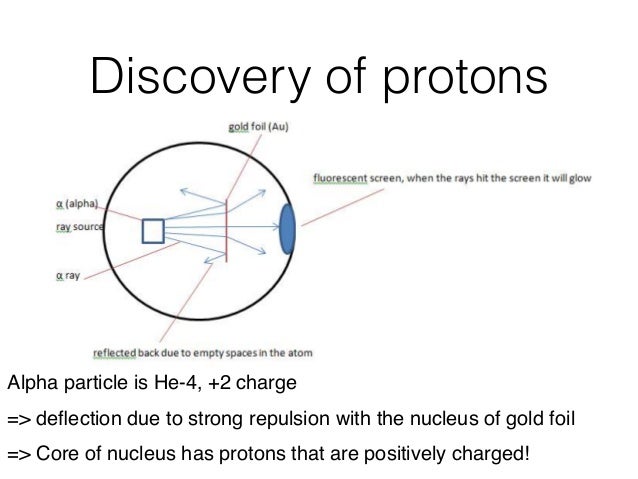 Discovery of protons

gold foil (Au)

fluorescent screen, when the rays hit the screen it will glow

α (alpha)
ray source

α ray

reflected back due to empty spaces in the atom

Alpha particle is He-4, +2 charge

=> deflection due to strong repulsion with the nucleus of gold foil

=> Core of nucleus has protons that are positively charged!